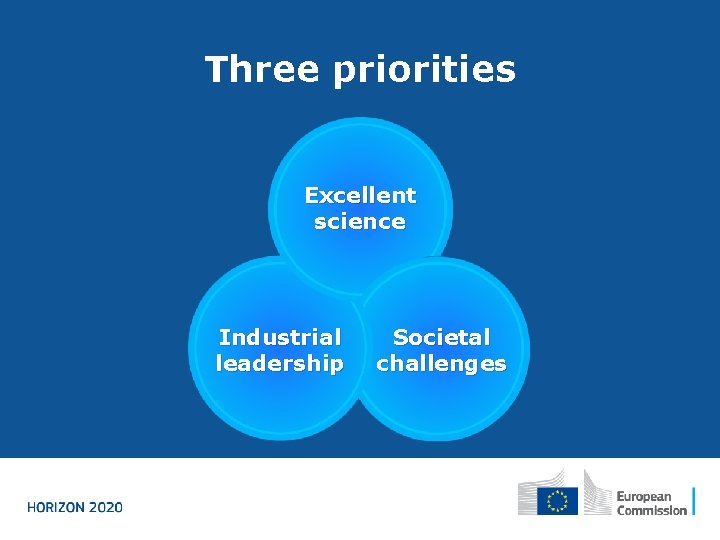 Three priorities

Excellent science

Industrial leadership

Societal challenges

HORIZON 2020

European Commission